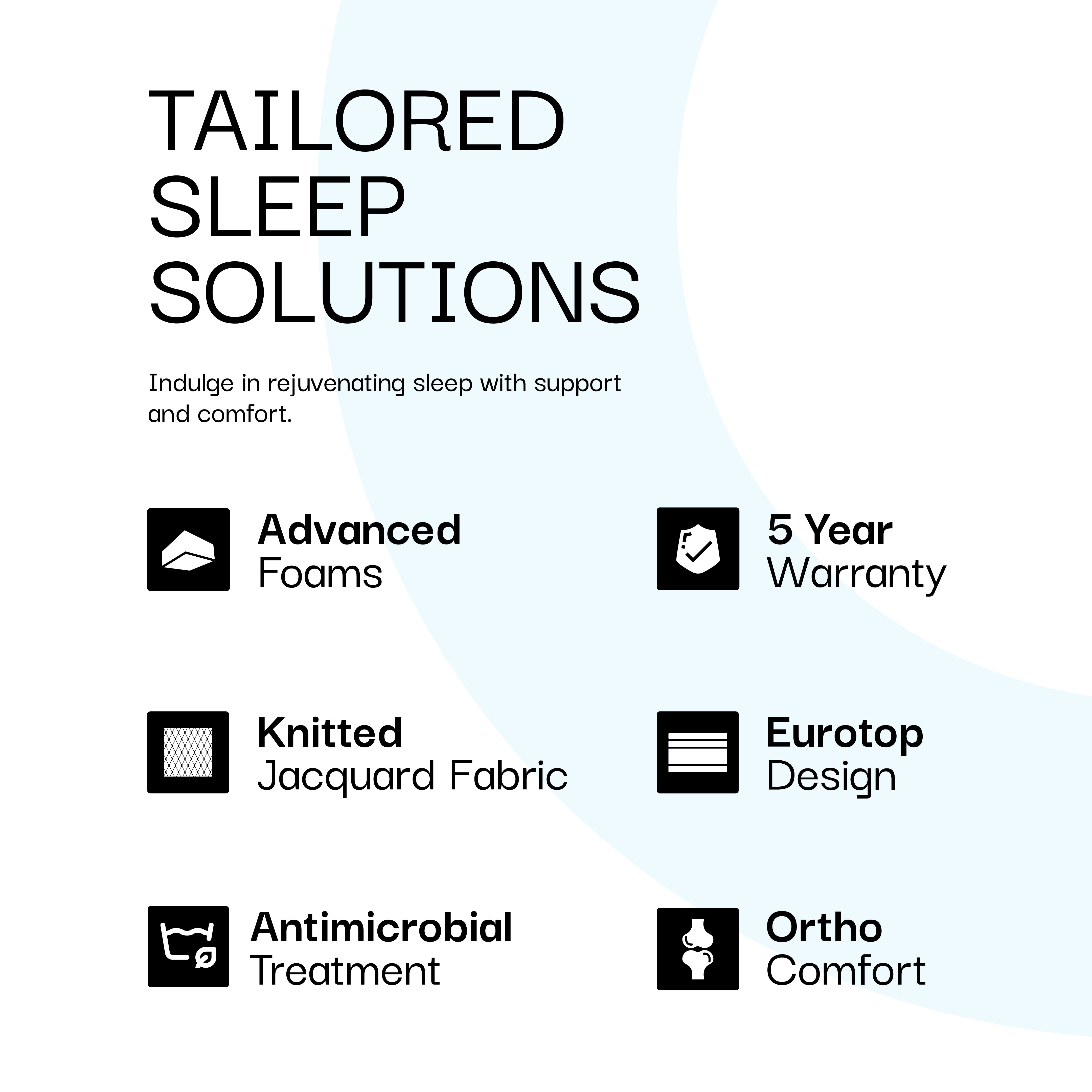 TAILORED SLEEP SOLUTIONS

Indulge in rejuvenating sleep with support and comfort.

Advanced Foams

5 Year Warranty

Knitted Jacquard Fabric

Eurotop Design

Antimicrobial Treatment

Ortho Comfort